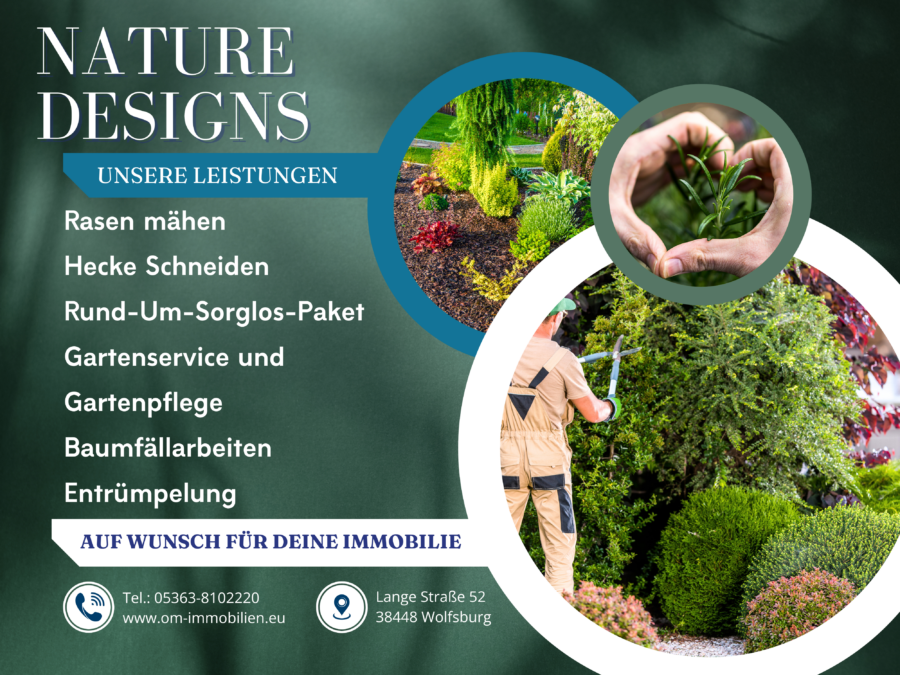 NATURE DESIGNS

UNSERE LEISTUNGEN

Rasen mähen

Hecke Schneiden

Rund-Um-Sorglos-Paket

Gartenservice und

Gartenpflege

Baumfällarbeiten

Entrümpelung

AUF WUNSCH FÜR DEINE IMMOBILIE

Tel.: 05363-8102220
www.om-immobilien.eu

Lange Straße 52
38448 Wolfsburg